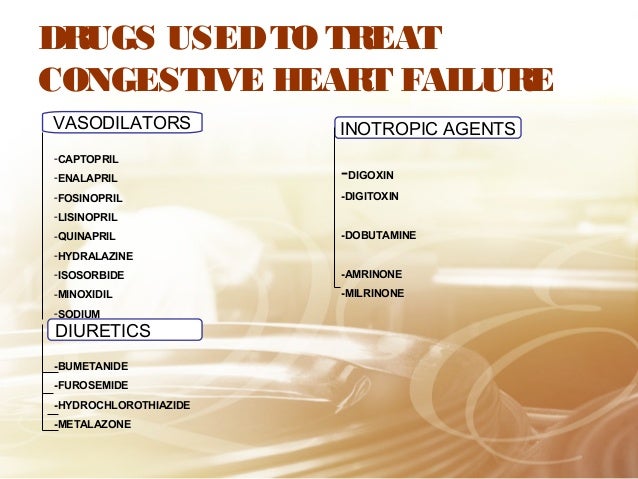 DRUGS USED TO TREAT CONGESTIVE HEART FAILURE

VASODILATORS

-CAPTOPRIL
-ENALAPRIL
-FOSINOPRIL
-LISINOPRIL
-QUINAPRIL
-HYDRALAZINE
-ISOSORBIDE
-MINOXIDIL
-SODIUM

DIURETICS

-BUMETANIDE
-FUROSEMIDE
-HYDROCHLOROTHIAZIDE
-METALAZONE

INOTROPIC AGENTS

-DIGOXIN
-DIGITOXIN
-DOBUTAMINE
-AMRINONE
-MILRINONE